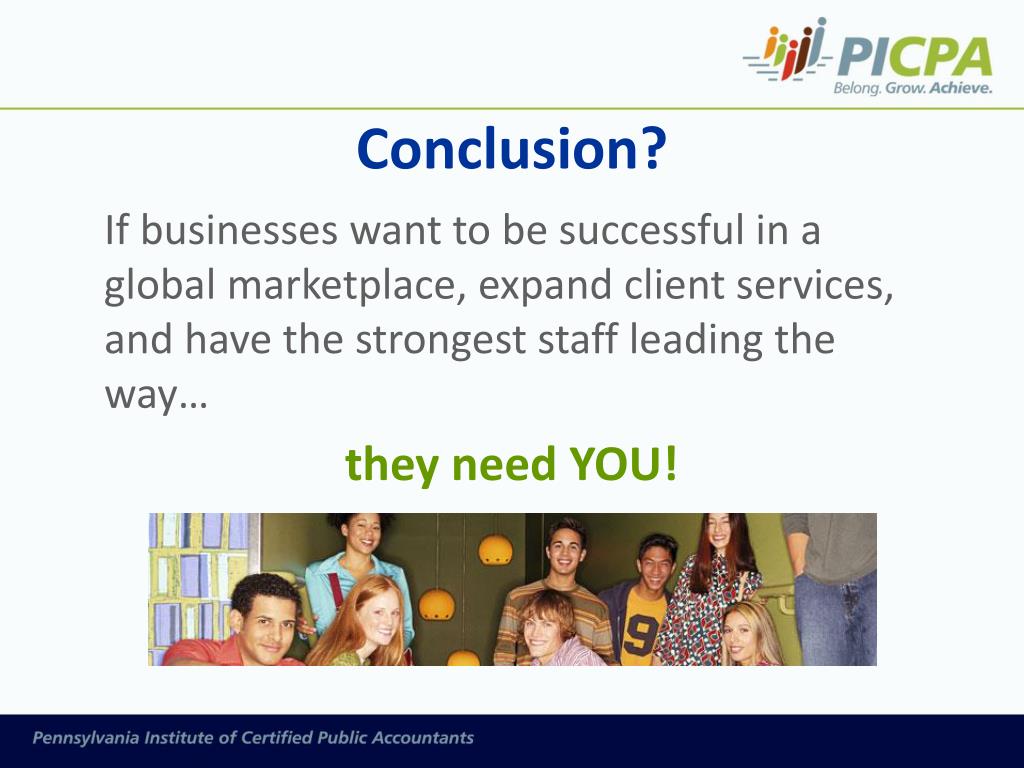 PICPA
Belong. Grow. Achieve.

Conclusion?

If businesses want to be successful in a global marketplace, expand client services, and have the strongest staff leading the way…

they need YOU!

9

Pennsylvania Institute of Certified Public Accountants